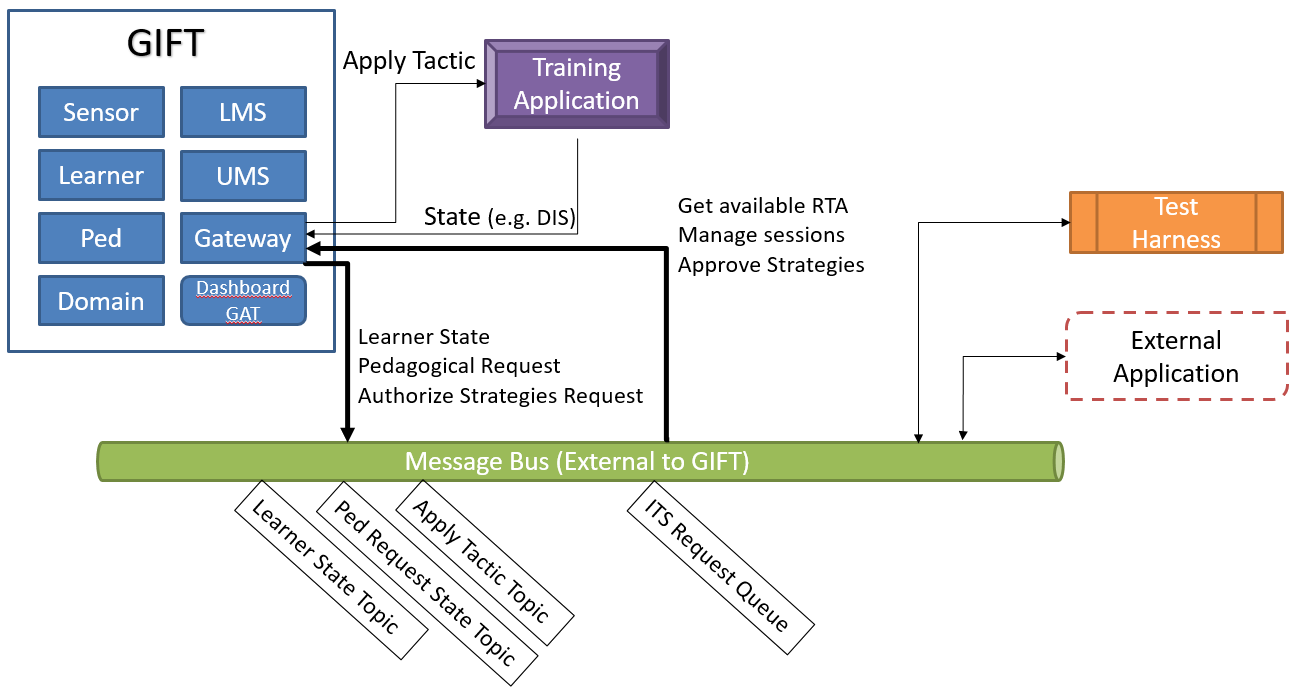 GIFT

Sensor

LMS

Learner

UMS

Ped

Gateway

Domain

Dashboard GAT

Apply Tactic

Training Application

State (e.g. DIS)

Get available RTA
Manage sessions
Approve Strategies

Test Harness

External Application

Learner State
Pedagogical Request
Authorize Strategies Request

Message Bus (External to GIFT)

Learner State Topic

Ped Request State Topic

Apply Tactic Topic

ITS Request Queue